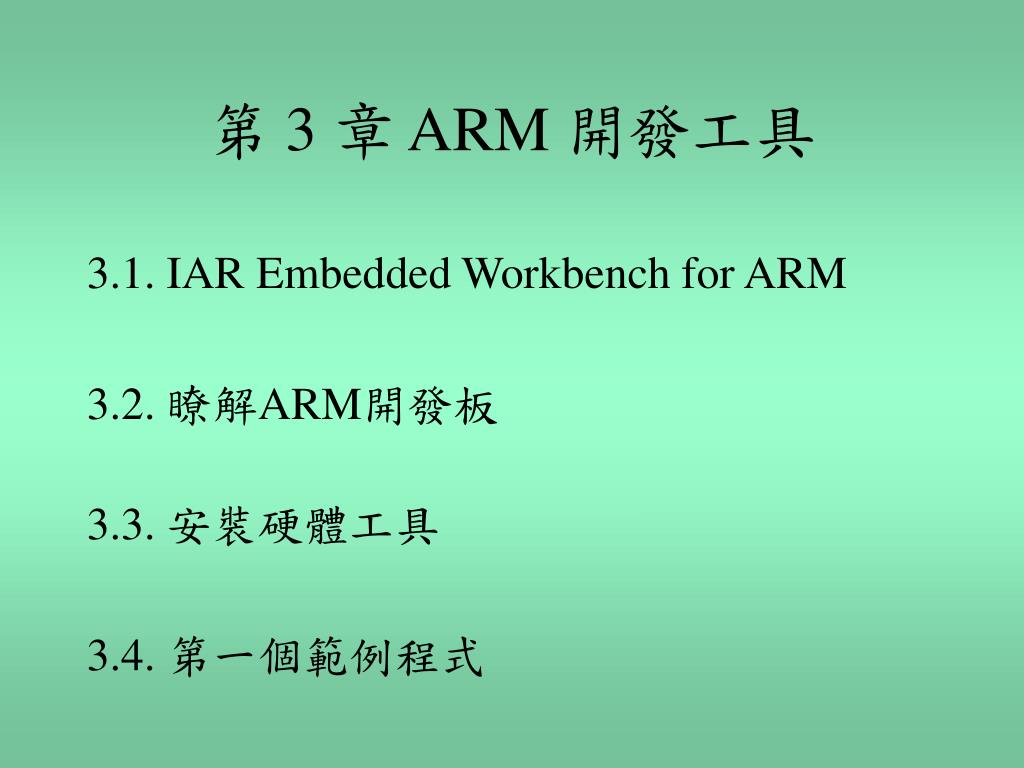 第 3 章 ARM 開發工具

3.1. IAR Embedded Workbench for ARM

3.2. 瞭解ARM開發板

3.3. 安裝硬體工具

3.4. 第一個範例程式